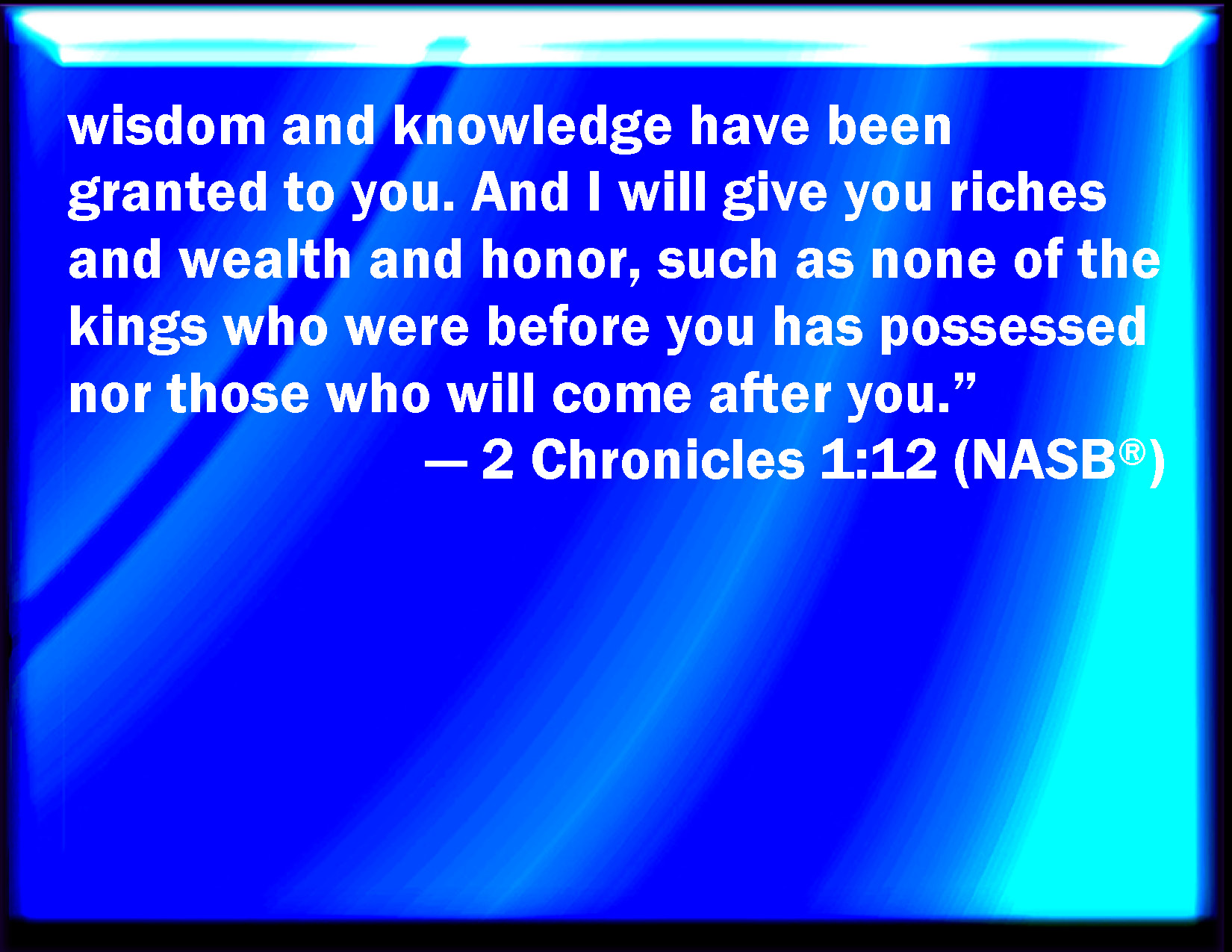 wisdom and knowledge have been granted to you. And I will give you riches and wealth and honor, such as none of the kings who were before you has possessed nor those who will come after you."

— 2 Chronicles 1:12 (NASB®)